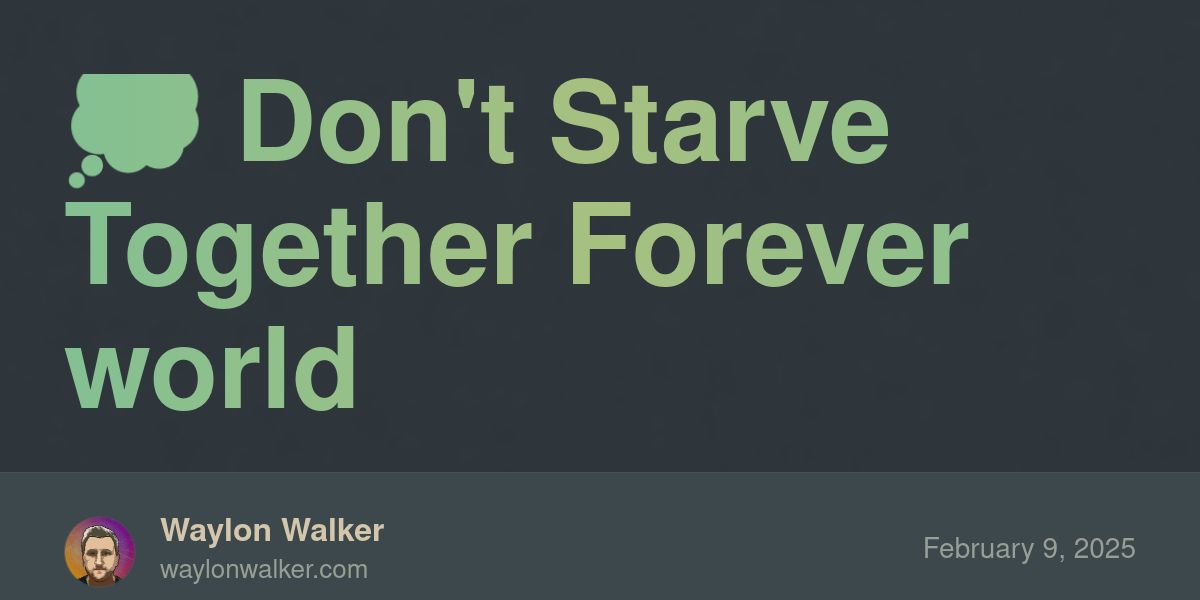 💭 Don't Starve Together Forever world

Waylon Walker
waylonwalker.com

February 9, 2025